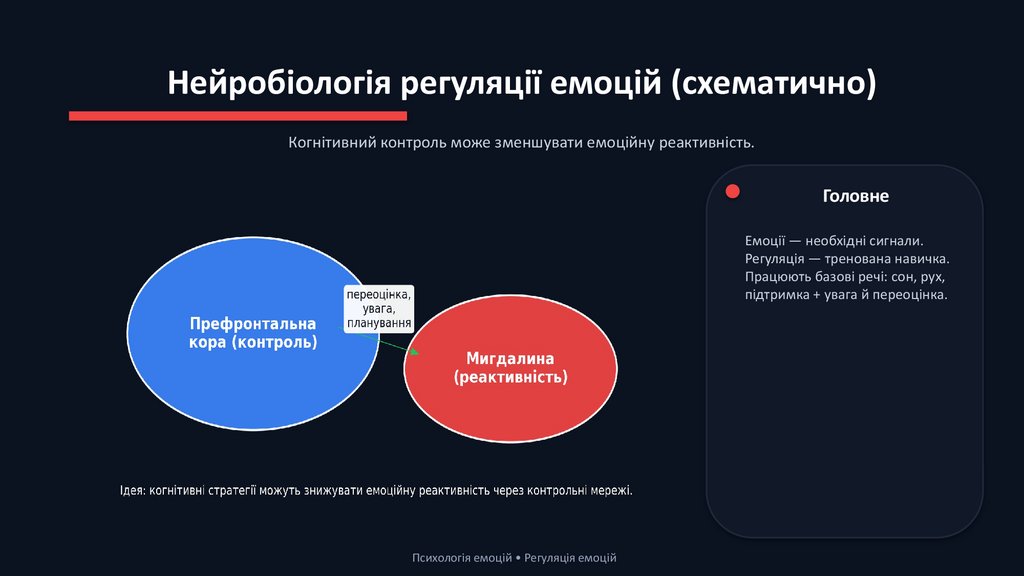 Нейробіологія регуляції емоцій (схематично)

Когнітивний контроль може зменшувати емоційну реактивність.

Префронтальна кора (контроль)

переоцінка, увага, планування

Мигдалина (реактивність)

Ідея: когнітивні стратегії можуть знижувати емоційну реактивність через контрольні мережі.

Головне

Емоції — необхідні сигнали.
Регуляція — тренована навичка.
Працюють базові речі: сон, рух, підтримка + увага й переоцінка.

Психологія емоцій • Регуляція емоцій